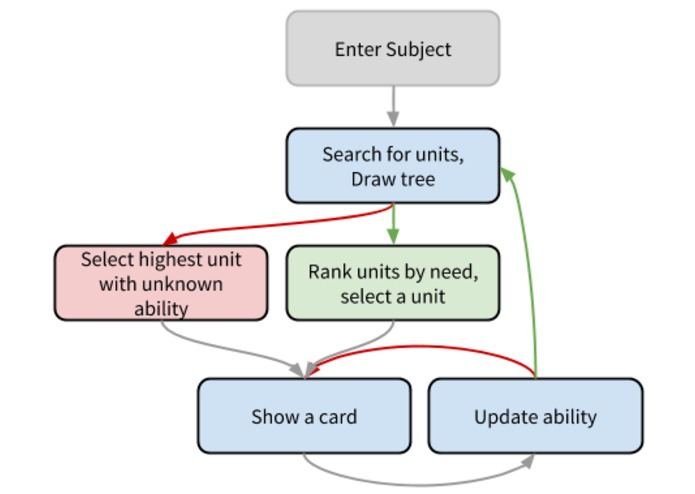 Enter Subject

Search for units, Draw tree

Select highest unit with unknown ability

Rank units by need, select a unit

Show a card

Update ability